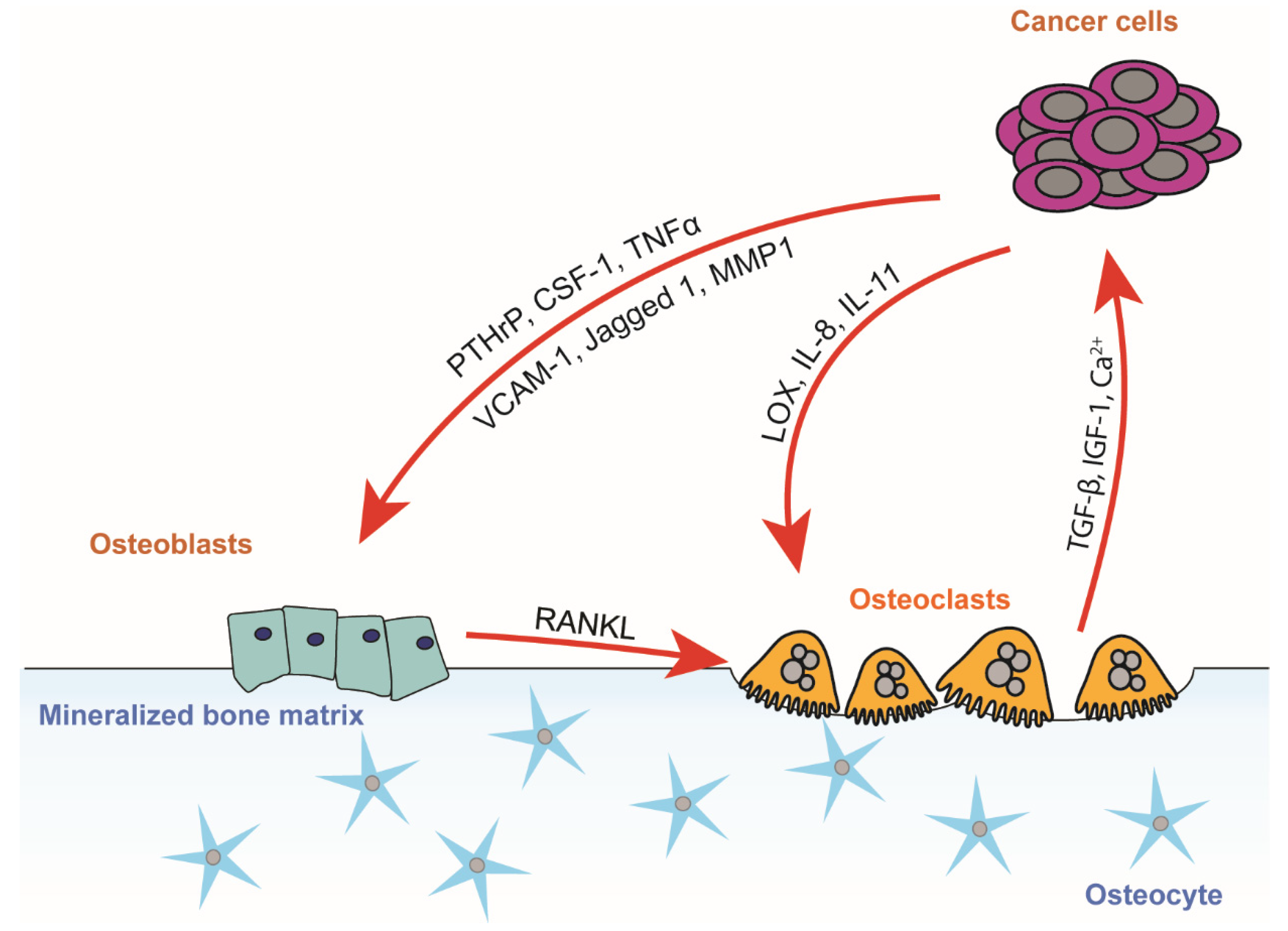 Cancer cells

PTHrP, CSF-1, TNFα
VCAM-1, Jagged 1, MMP1

LOX, IL-8, IL-11

TGF-β, IGF-1, $Ca^{2+}$

Osteoblasts

RANKL

Osteoclasts

Mineralized bone matrix

Osteocyte